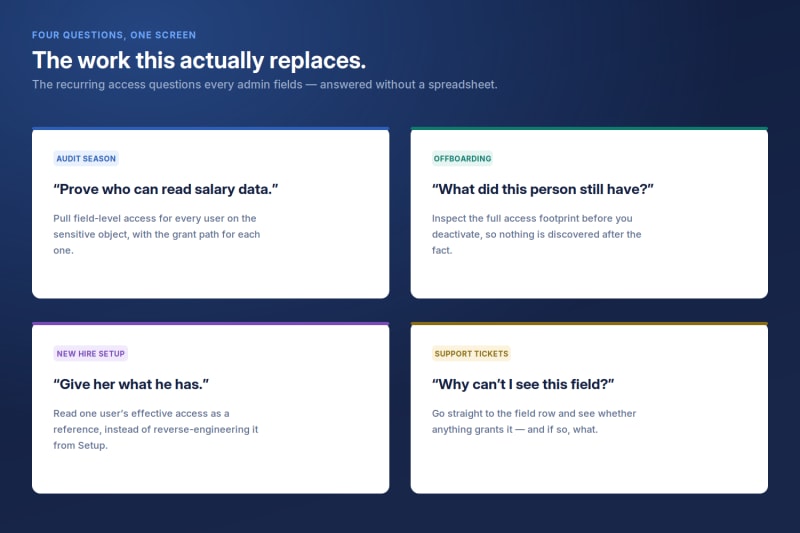 FOUR QUESTIONS, ONE SCREEN

The work this actually replaces.

The recurring access questions every admin fields — answered without a spreadsheet.

AUDIT SEASON

“Prove who can read salary data.”

Pull field-level access for every user on the sensitive object, with the grant path for each one.

OFFBOARDING

“What did this person still have?”

Inspect the full access footprint before you deactivate, so nothing is discovered after the fact.

NEW HIRE SETUP

“Give her what he has.”

Read one user’s effective access as a reference, instead of reverse-engineering it from Setup.

SUPPORT TICKETS

“Why can’t I see this field?”

Go straight to the field row and see whether anything grants it — and if so, what.